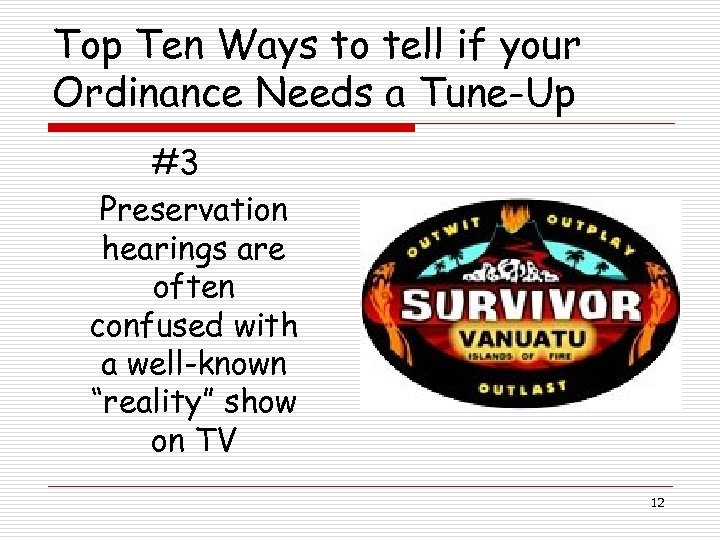 Top Ten Ways to tell if your Ordinance Needs a Tune-Up

#3

Preservation hearings are often confused with a well-known "reality" show on TV

OUTWIT OUTPLAY
SURVIVOR
VANUATU
ISLANDS OF FIRE
OUTLAST

12